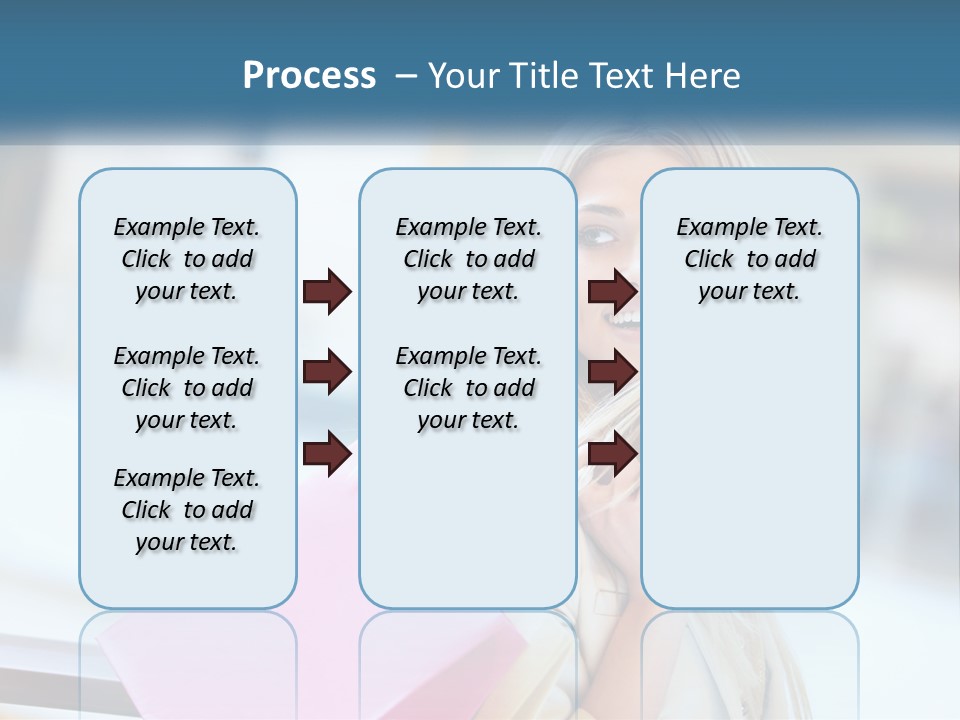 Process – Your Title Text Here

Example Text. Click to add your text.

Example Text. Click to add your text.

Example Text. Click to add your text.

Example Text. Click to add your text.

Example Text. Click to add your text.

Example Text. Click to add your text.